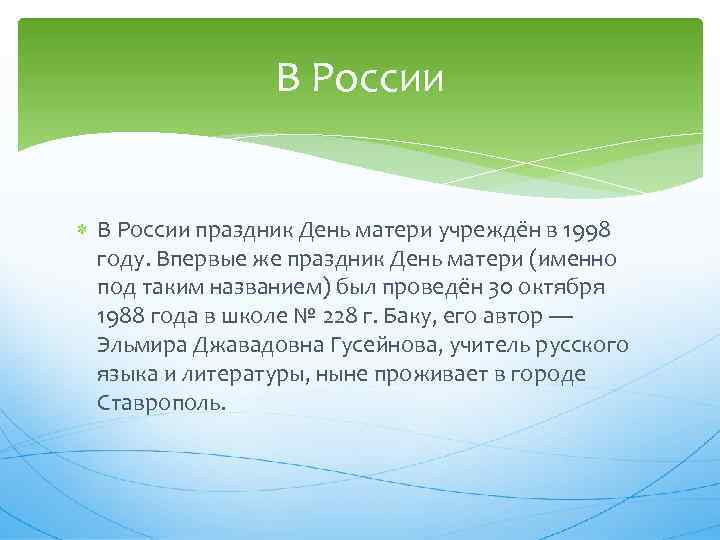 В России

В России праздник День матери учреждён в 1998 году. Впервые же праздник День матери (именно под таким названием) был проведён 30 октября 1988 года в школе № 228 г. Баку, его автор — Эльмира Джавадовна Гусейнова, учитель русского языка и литературы, ныне проживает в городе Ставрополь.